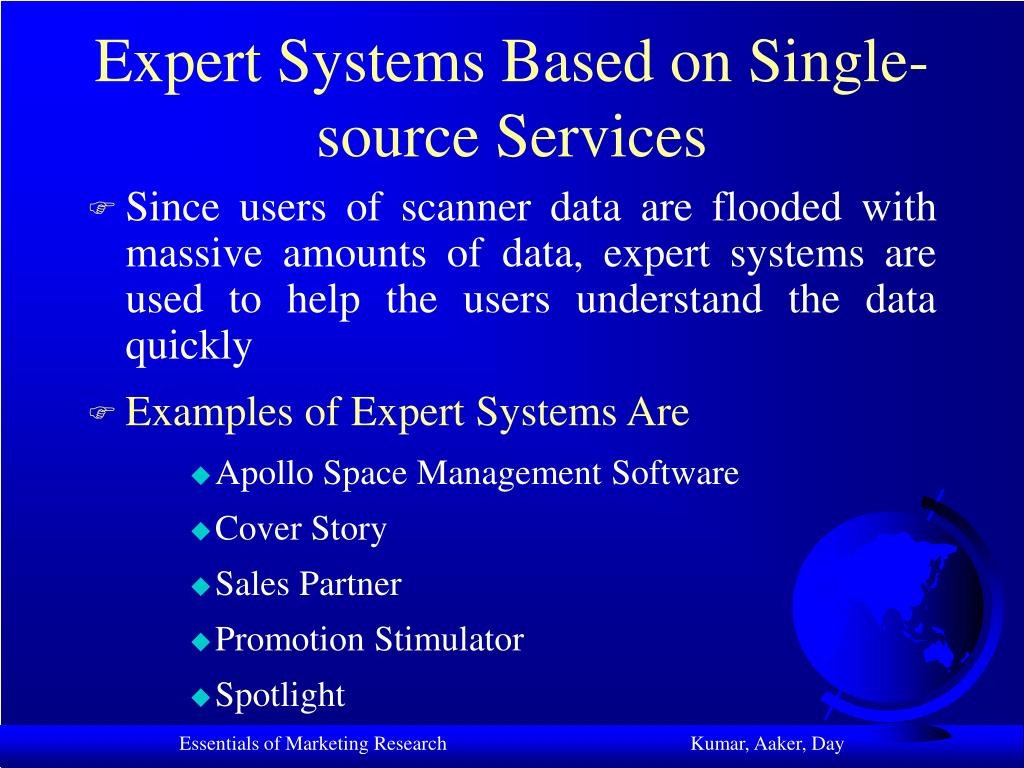 Expert Systems Based on Single-source Services

Since users of scanner data are flooded with massive amounts of data, expert systems are used to help the users understand the data quickly

Examples of Expert Systems Are

Apollo Space Management Software

Cover Story

Sales Partner

Promotion Stimulator

Spotlight

Essentials of Marketing Research

Kumar, Aaker, Day